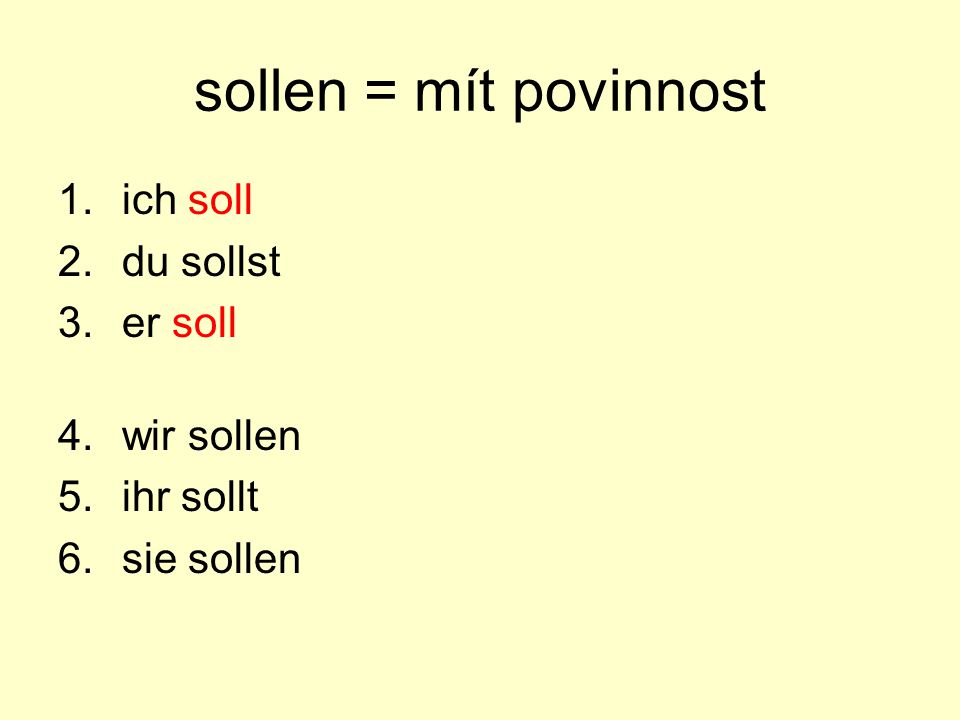 sollen = mít povinnost

1. ich soll
2. du sollst
3. er soll

4. wir sollen
5. ihr sollt
6. sie sollen